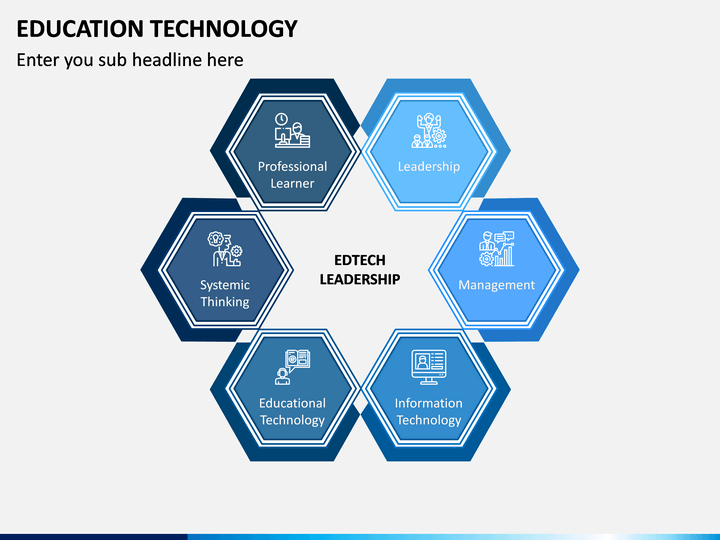 EDUCATION TECHNOLOGY

Enter you sub headline here

Professional Learner

Leadership

Systemic Thinking

EDTECH LEADERSHIP

Management

Educational Technology

Information Technology